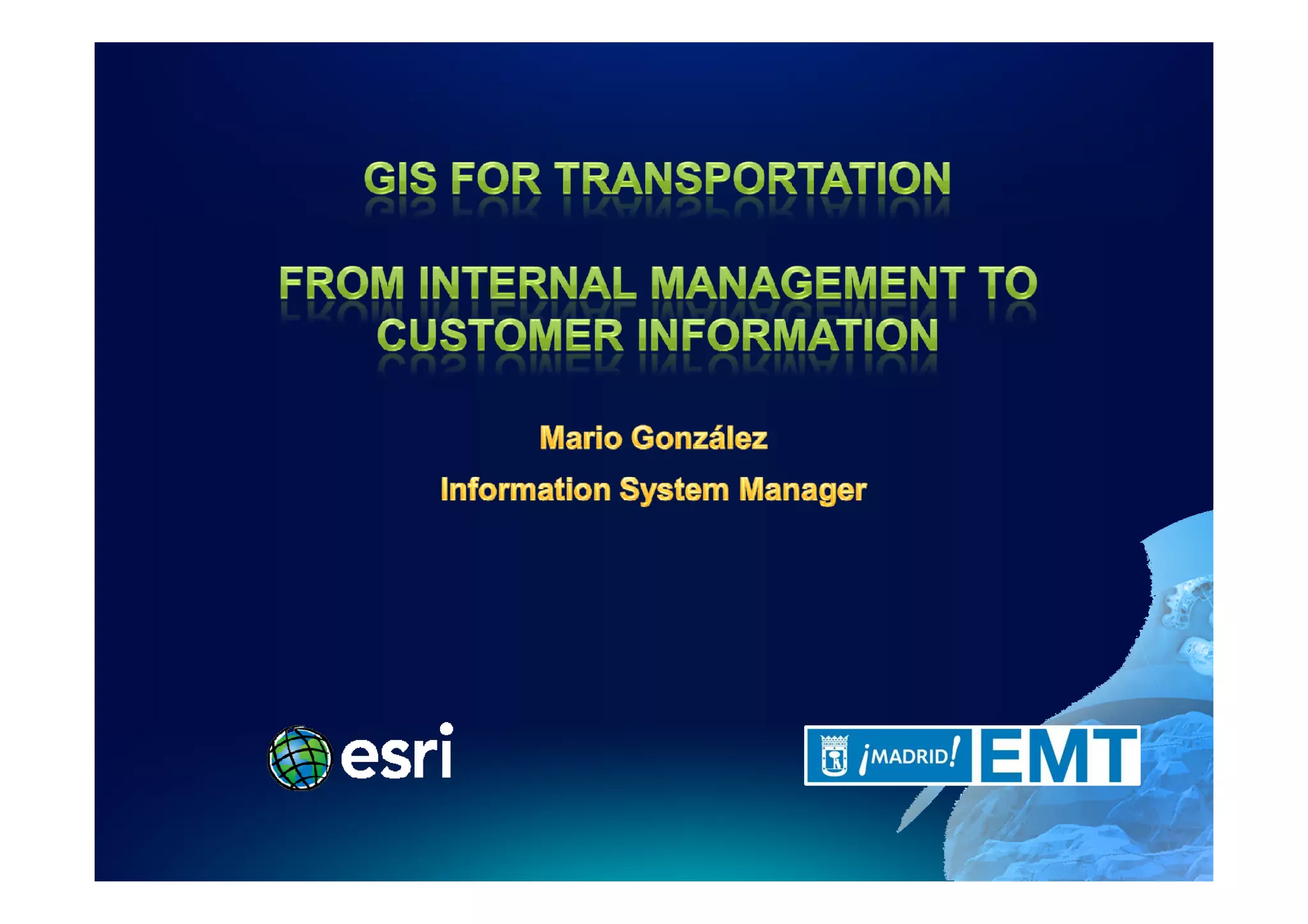 GIS FOR TRANSPORTATION

FROM INTERNAL MANAGEMENT TO CUSTOMER INFORMATION

Mario González

Information System Manager

esri

¡MADRID! EMT